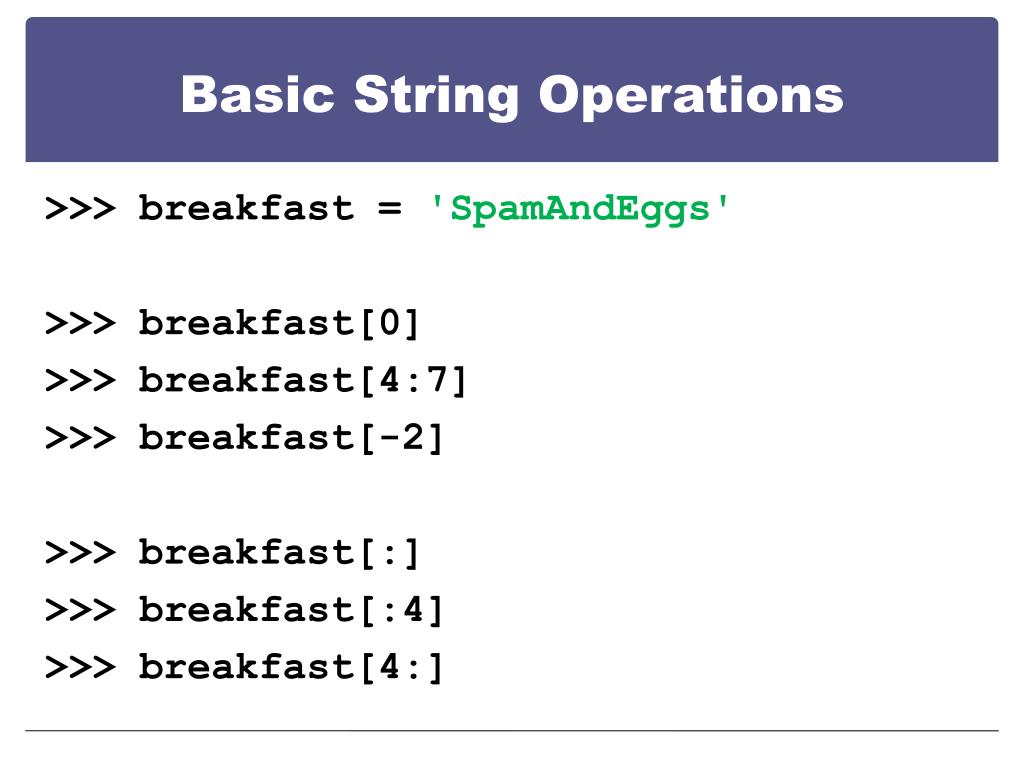 Basic String Operations

>>> breakfast = 'SpamAndEggs'

>>> breakfast[0]
>>> breakfast[4:7]
>>> breakfast[-2]

>>> breakfast[:]
>>> breakfast[:4]
>>> breakfast[4:]